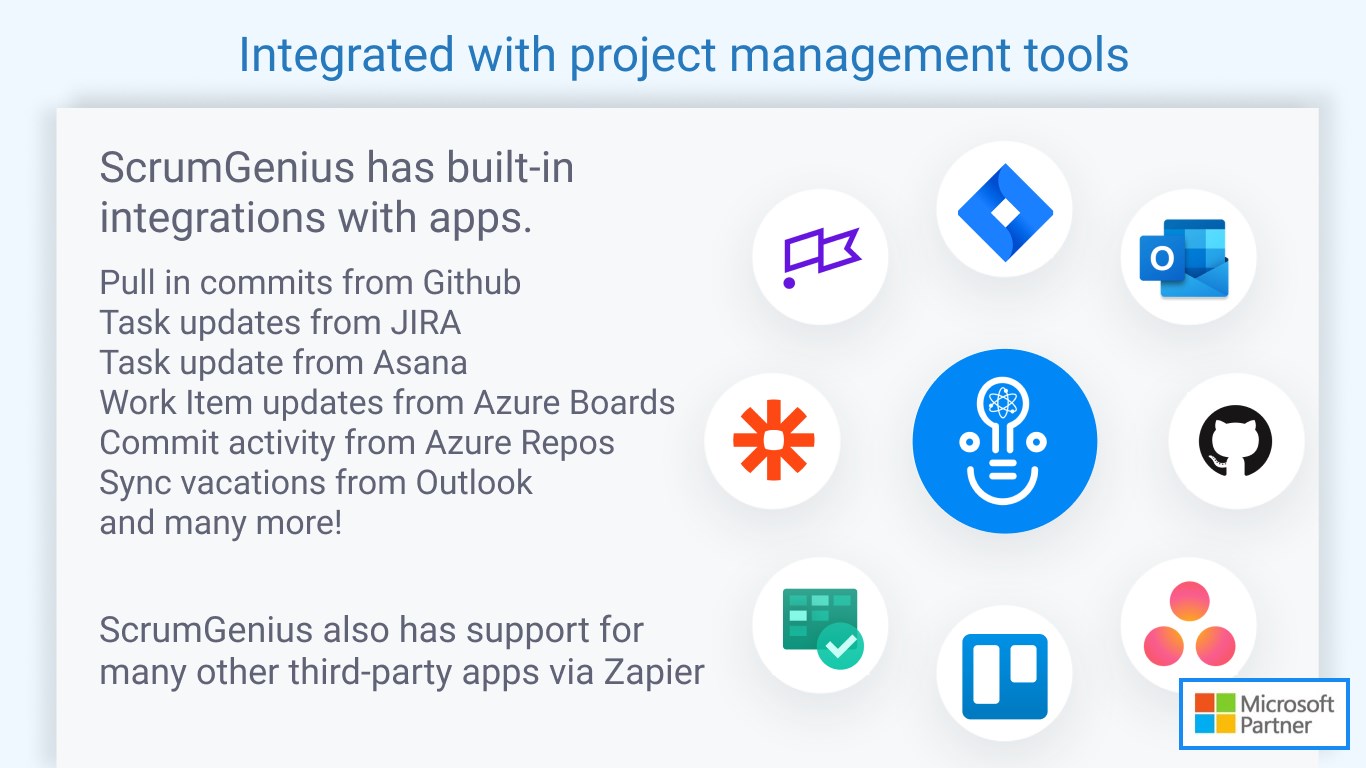 Integrated with project management tools

ScrumGenius has built-in integrations with apps.

Pull in commits from Github
Task updates from JIRA
Task update from Asana
Work Item updates from Azure Boards
Commit activity from Azure Repos
Sync vacations from Outlook
and many more!

ScrumGenius also has support for many other third-party apps via Zapier

Microsoft Partner